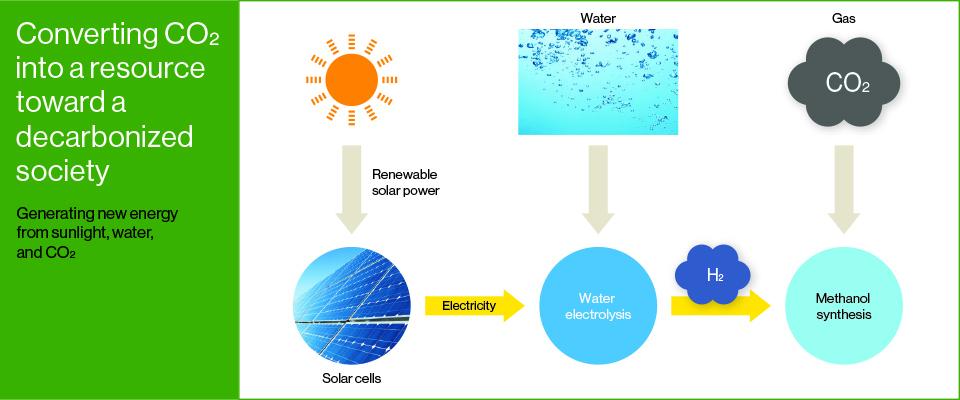 Converting $CO_2$ into a resource toward a decarbonized society

Generating new energy from sunlight, water, and $CO_2$

Water

Gas

$CO_2$

Renewable solar power

Solar cells

Electricity

Water electrolysis

$H_2$

Methanol synthesis